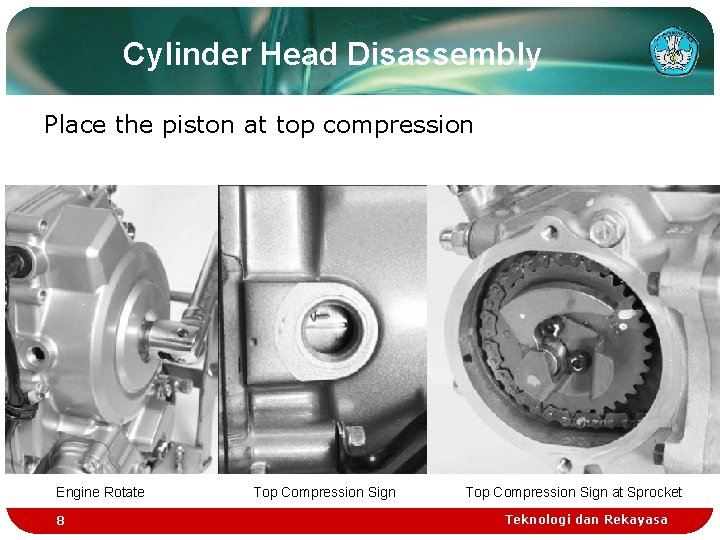 Cylinder Head Disassembly

Place the piston at top compression

Engine Rotate

Top Compression Sign

Top Compression Sign at Sprocket

8

Teknologi dan Rekayasa